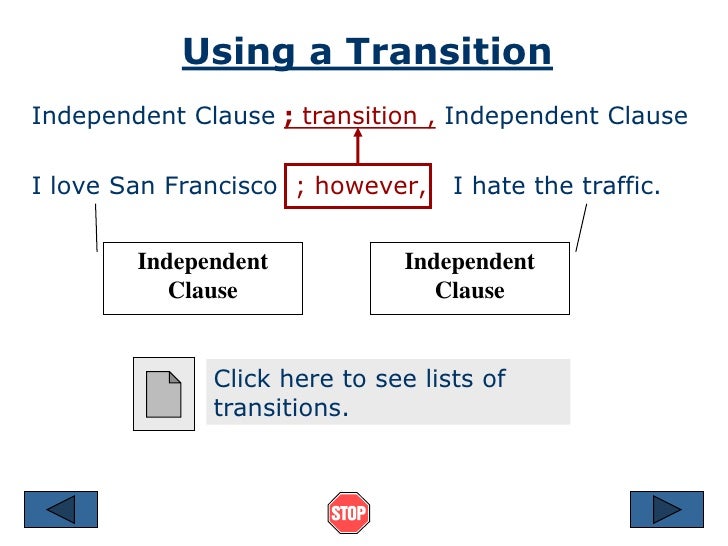 Using a Transition

Independent Clause ; transition , Independent Clause

I love San Francisco ; however, I hate the traffic.

Independent Clause

Independent Clause

Click here to see lists of transitions.

STOP